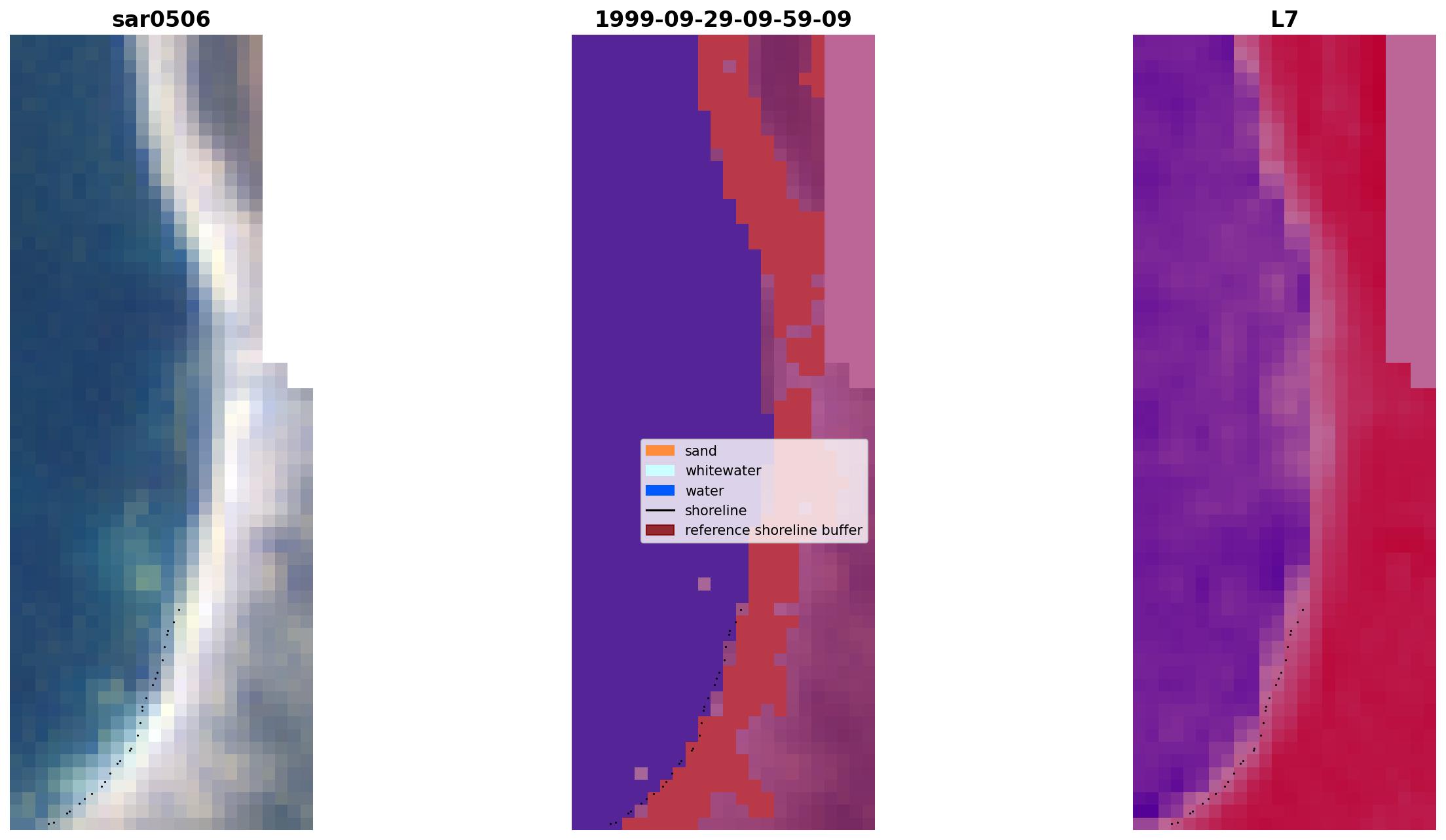 sar0506

1999-09-29-09-59-09

L7

sand
whitewater
water
shoreline
reference shoreline buffer